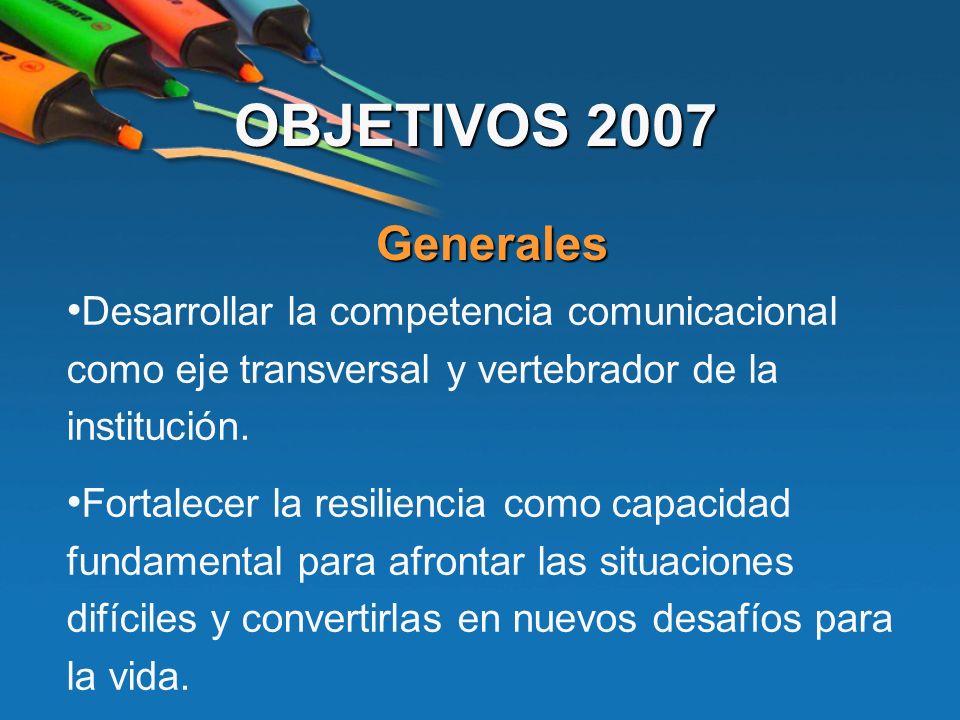 OBJETIVOS 2007

Generales

•Desarrollar la competencia comunicacional como eje transversal y vertebrador de la institución.

•Fortalecer la resiliencia como capacidad fundamental para afrontar las situaciones difíciles y convertirlas en nuevos desafíos para la vida.